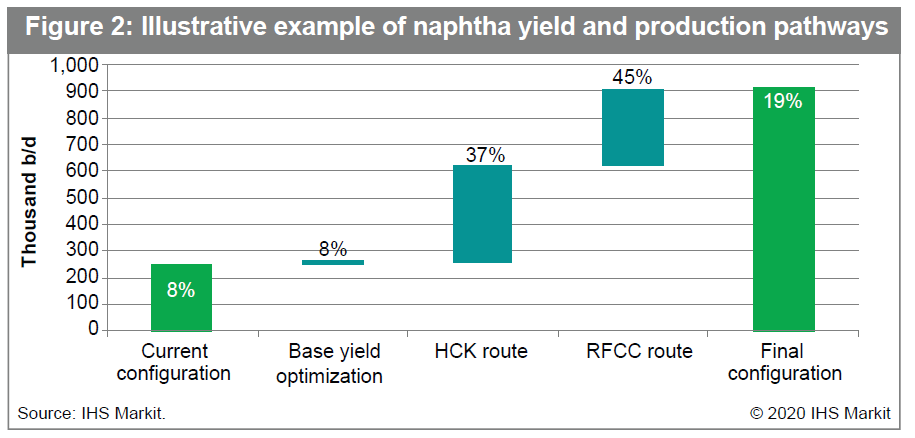 Figure 2: Illustrative example of naphtha yield and production pathways

Thousand b/d

1,000
900
800
700
600
500
400
300
200
100
0

8%
8%
37%
45%
19%

Current configuration
Base yield optimization
HCK route
RFCC route
Final configuration

Source: IHS Markit.
© 2020 IHS Markit